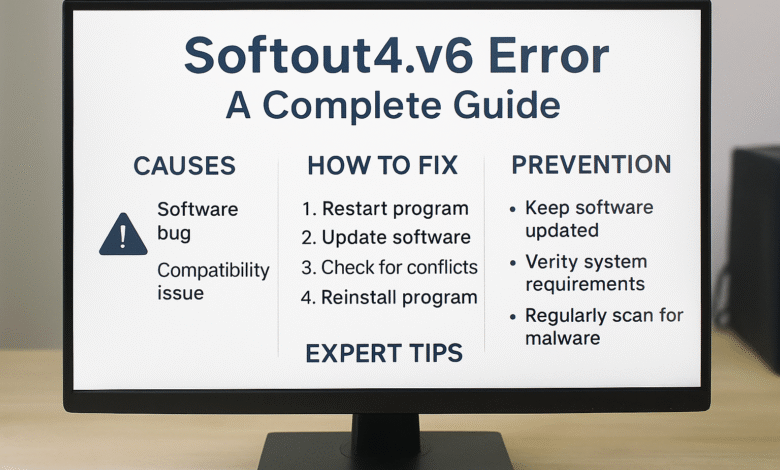 Softout4.v6 Error
A Complete Guide

CAUSES

Software bug

Compatibility issue

HOW TO FIX

1. Restart program
2. Update software
3. Check for conflicts
4. Reinstall program

EXPERT TIPS

PREVENTION

• Keep software updated
• Verity system requirements
• Regularly scan for malware